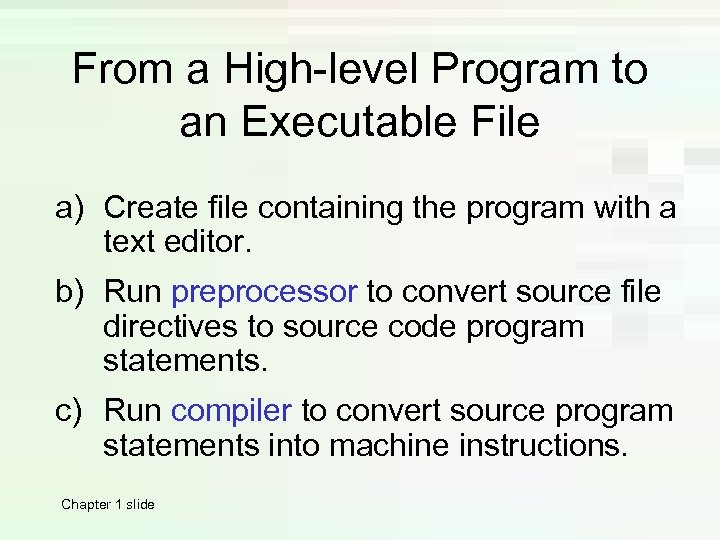 From a High-level Program to an Executable File

a) Create file containing the program with a text editor.

b) Run preprocessor to convert source file directives to source code program statements.

c) Run compiler to convert source program statements into machine instructions.

Chapter 1 slide